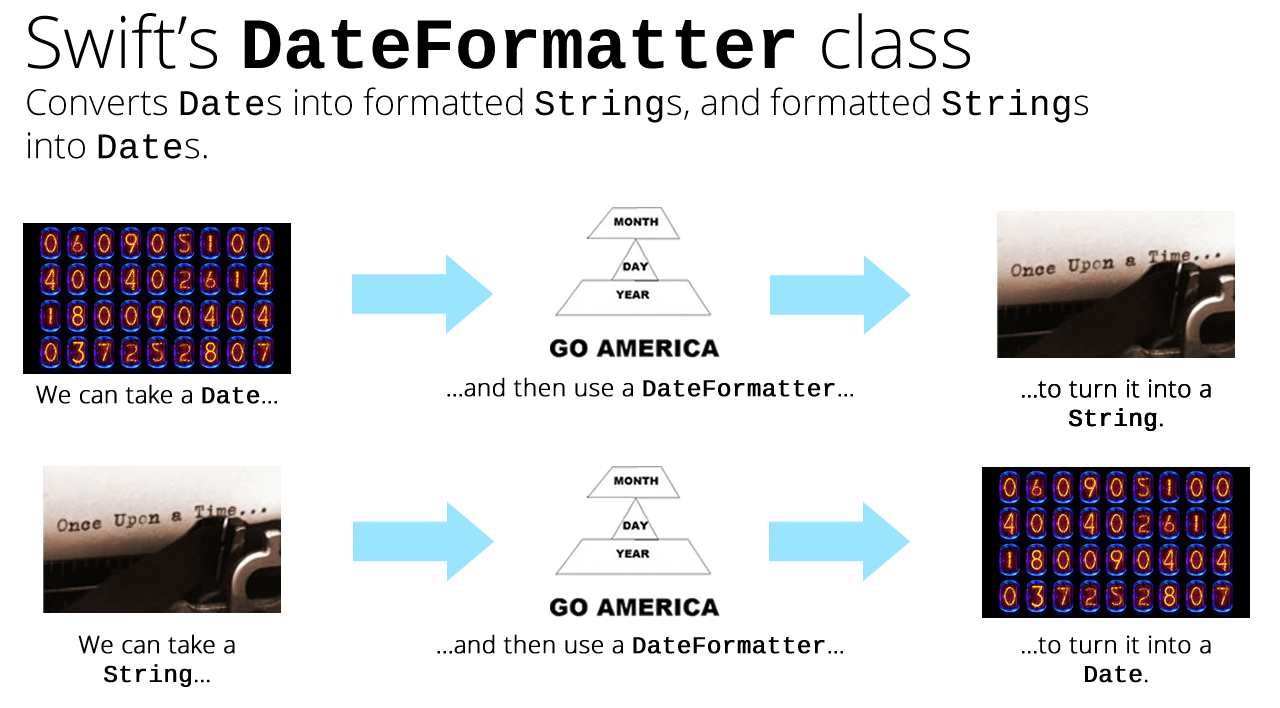 Swift's DateFormatter class

Converts Dates into formatted Strings, and formatted Strings into Dates.

0 6 0 9 0 5 1 0 0
4 0 0 4 0 2 6 1 4
1 8 0 0 9 0 4 0 4
0 3 7 2 5 2 8 0 7

We can take a Date…

MONTH
DAY
YEAR
GO AMERICA

…and then use a DateFormatter…

Once Upon a Time...

…to turn it into a String.

Once Upon a Time...

We can take a String…

MONTH
DAY
YEAR
GO AMERICA

…and then use a DateFormatter…

0 6 0 9 0 5 1 0 0
4 0 0 4 0 2 6 1 4
1 8 0 0 9 0 4 0 4
0 3 7 2 5 2 8 0 7

…to turn it into a Date.